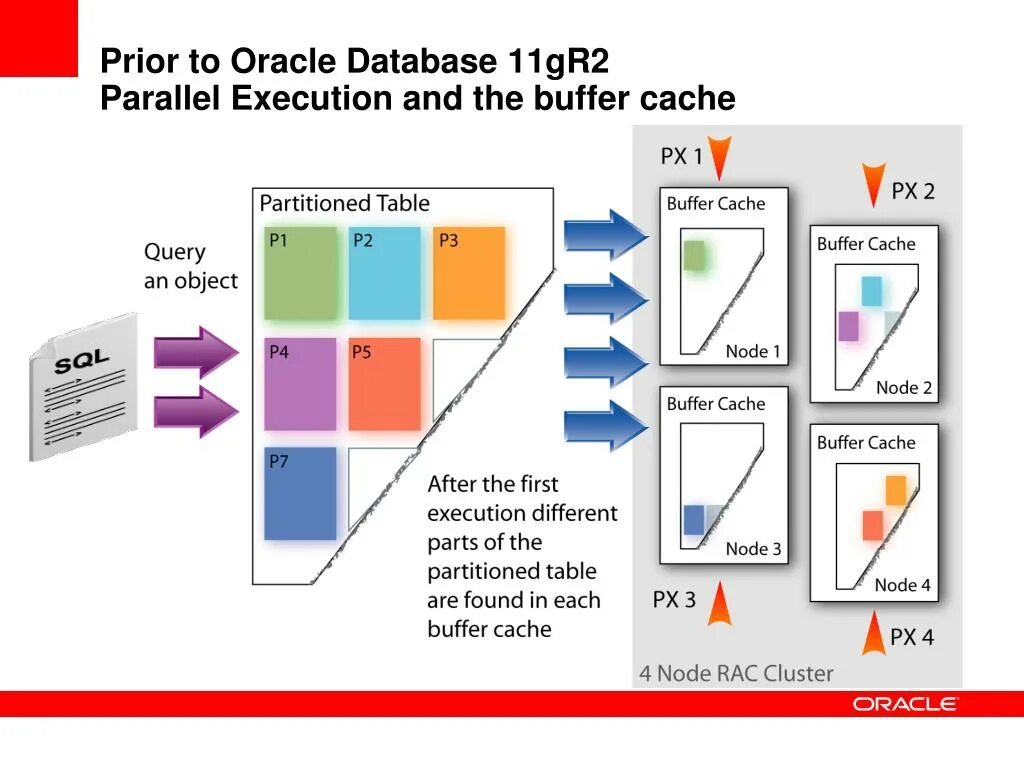 Prior to Oracle Database 11gR2
Parallel Execution and the buffer cache

Query an object

SQL

Partitioned Table

P1 P2 P3

P4 P5

P7

After the first execution different parts of the partitioned table are found in each buffer cache

PX 1

Buffer Cache

Node 1

PX 2

Buffer Cache

Node 2

Buffer Cache

Node 3

PX 3

Buffer Cache

Node 4

PX 4

4 Node RAC Cluster

ORACLE